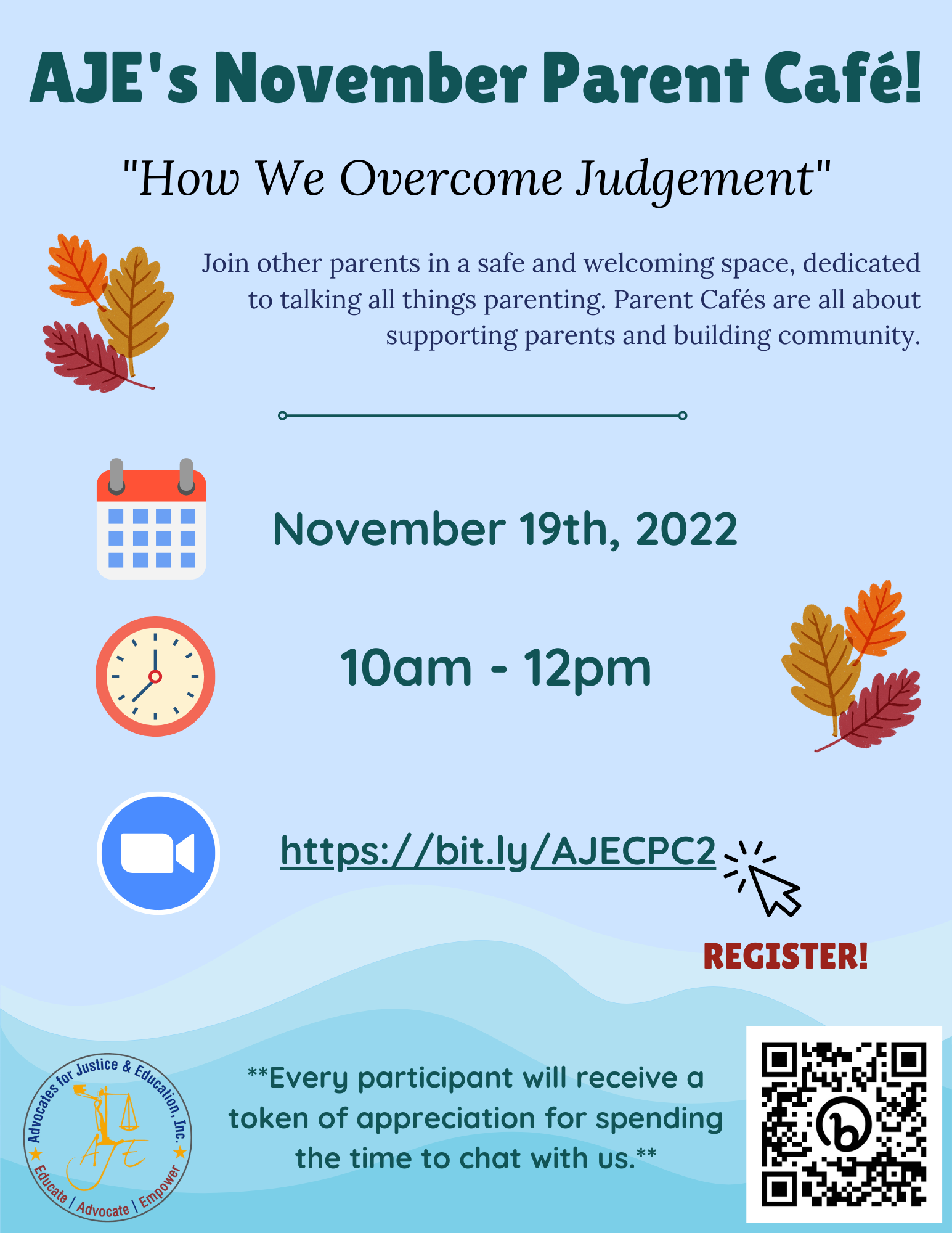 AJE's November Parent Café!

"How We Overcome Judgement"

Join other parents in a safe and welcoming space, dedicated to talking all things parenting. Parent Cafés are all about supporting parents and building community.

November 19th, 2022

10am - 12pm

https://bit.ly/AJECPC2

REGISTER!

Advocates for Justice & Education, Inc.
AJE
Educate | Advocate | Empower

**Every participant will receive a token of appreciation for spending the time to chat with us.**